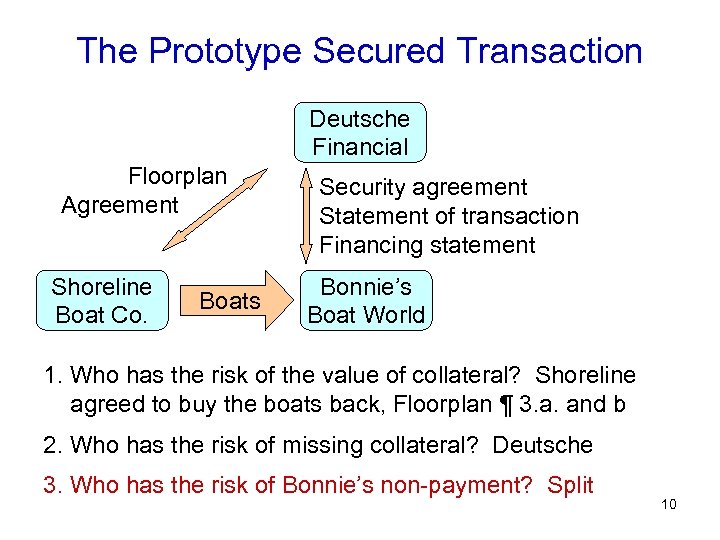 The Prototype Secured Transaction

Deutsche Financial

Floorplan Agreement

Security agreement
Statement of transaction
Financing statement

Shoreline Boat Co.

Boats

Bonnie's Boat World

1. Who has the risk of the value of collateral? Shoreline agreed to buy the boats back, Floorplan ¶ 3.a. and b

2. Who has the risk of missing collateral? Deutsche

3. Who has the risk of Bonnie's non-payment? Split

10